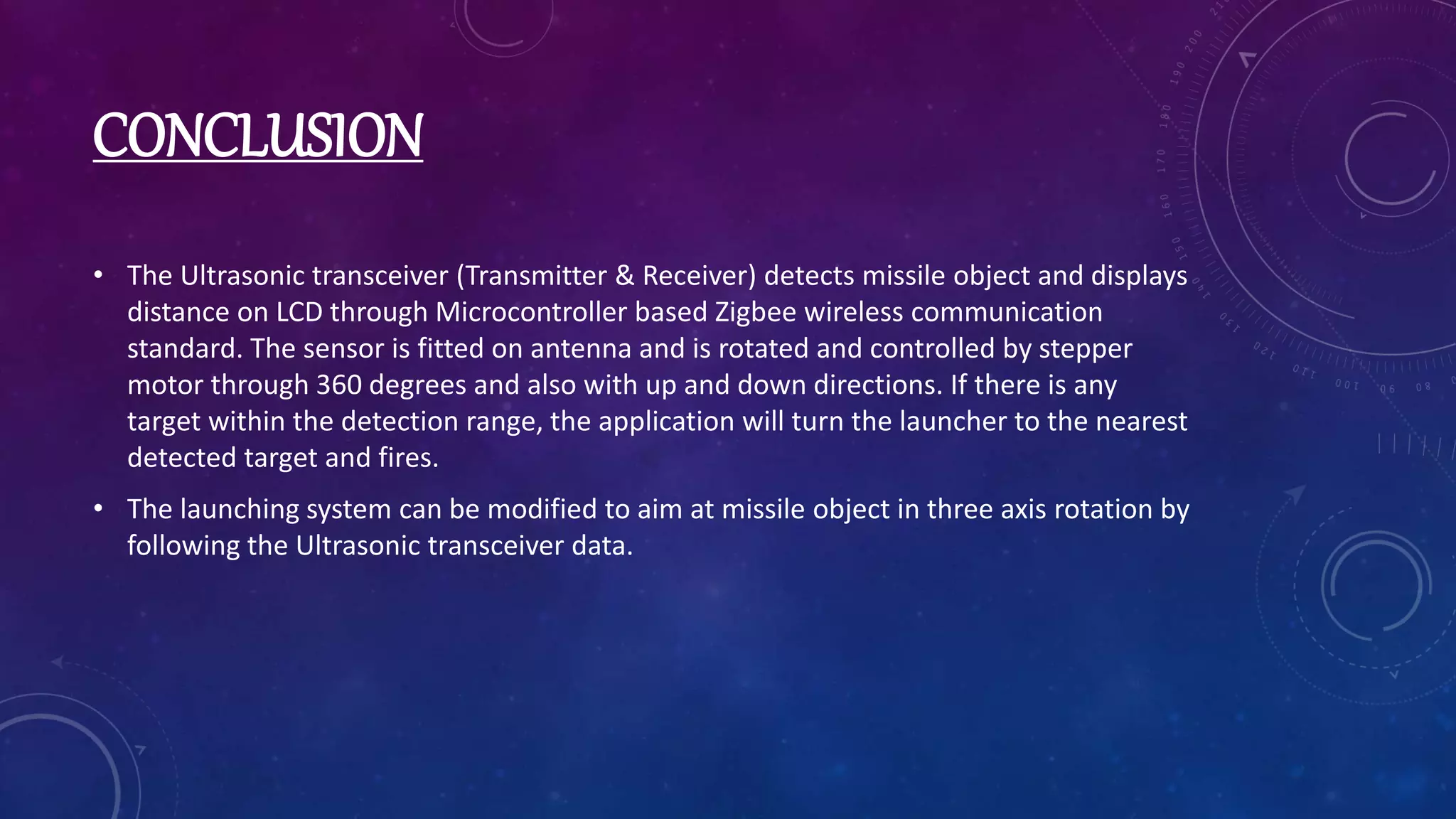 CONCLUSION

• The Ultrasonic transceiver (Transmitter & Receiver) detects missile object and displays distance on LCD through Microcontroller based Zigbee wireless communication standard. The sensor is fitted on antenna and is rotated and controlled by stepper motor through 360 degrees and also with up and down directions. If there is any target within the detection range, the application will turn the launcher to the nearest detected target and fires.

• The launching system can be modified to aim at missile object in three axis rotation by following the Ultrasonic transceiver data.